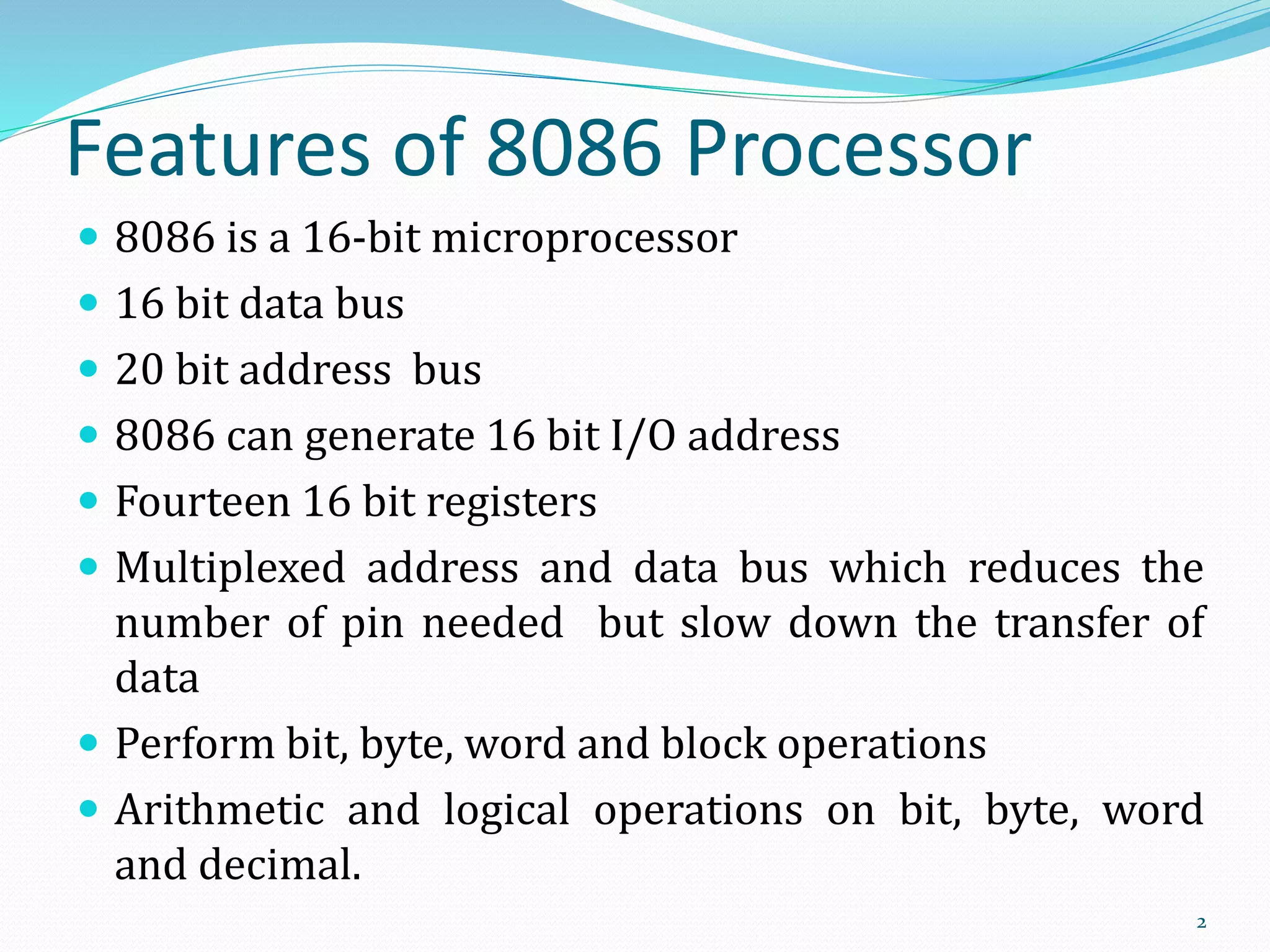 Features of 8086 Processor

- 8086 is a 16-bit microprocessor
- 16 bit data bus
- 20 bit address bus
- 8086 can generate 16 bit I/O address
- Fourteen 16 bit registers
- Multiplexed address and data bus which reduces the number of pin needed but slow down the transfer of data
- Perform bit, byte, word and block operations
- Arithmetic and logical operations on bit, byte, word and decimal.

2